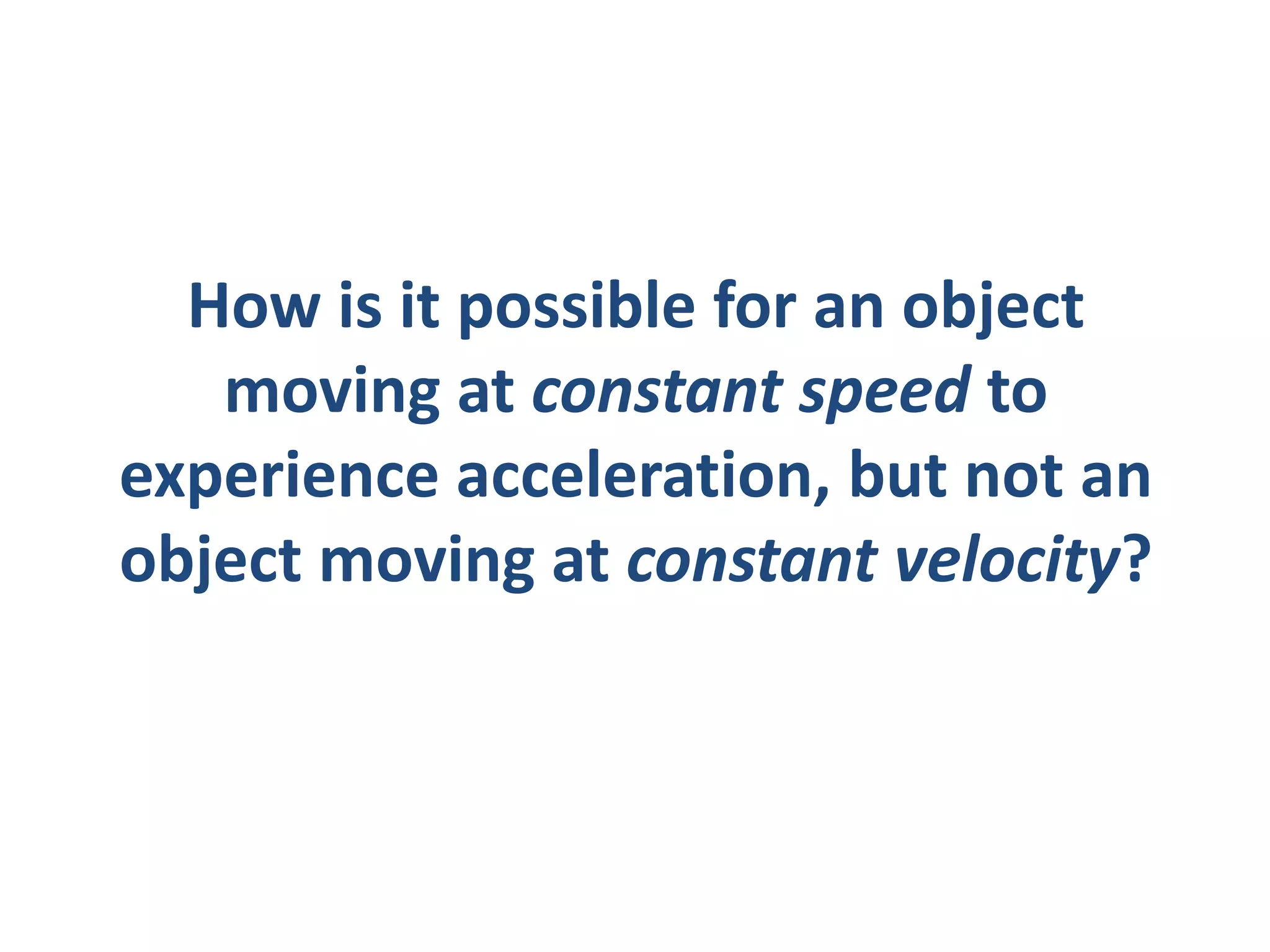 How is it possible for an object moving at constant speed to experience acceleration, but not an object moving at constant velocity?